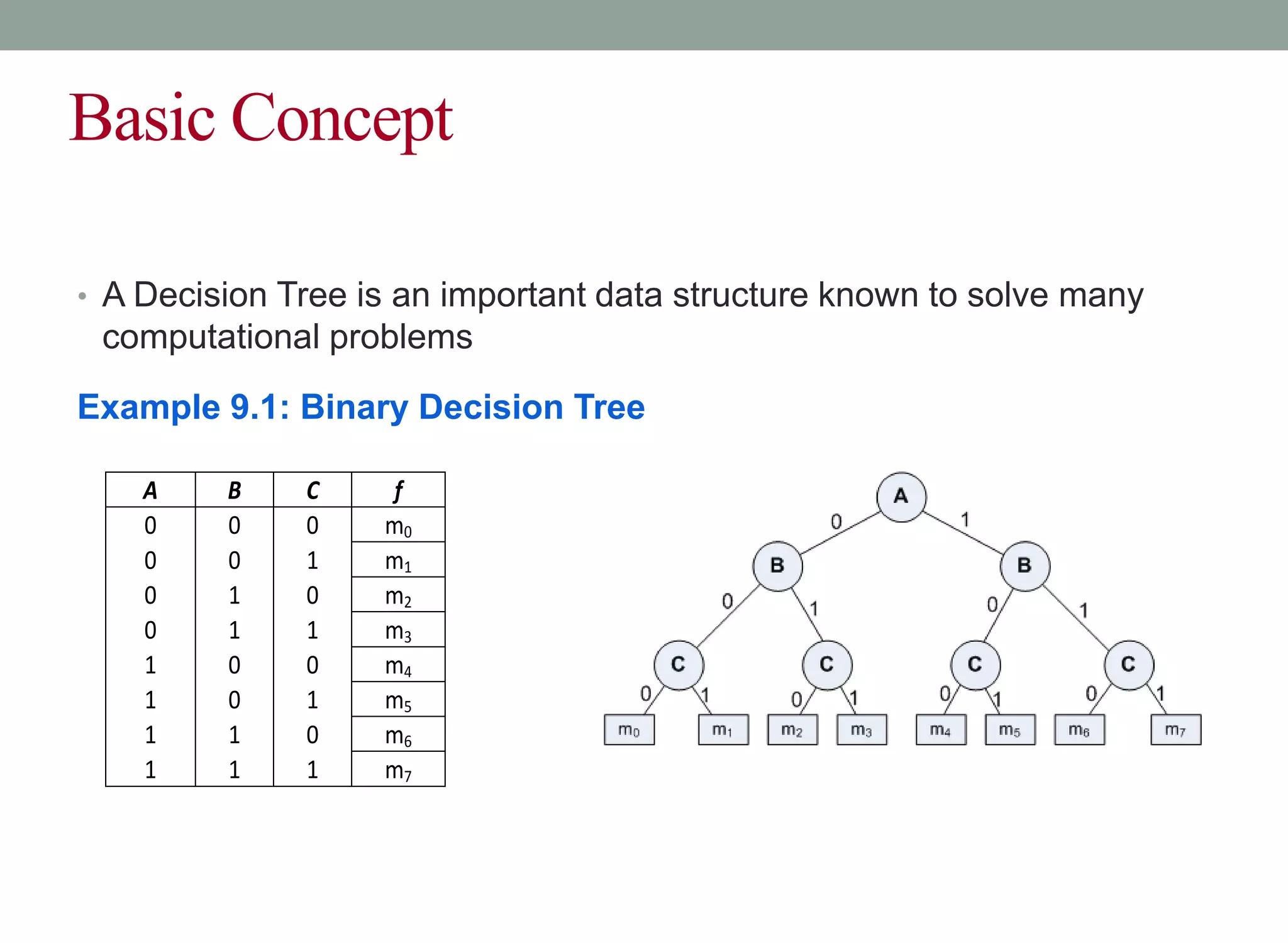 Basic Concept

• A Decision Tree is an important data structure known to solve many computational problems

Example 9.1: Binary Decision Tree

| A | B | C | f |
|---|---|---|---|
| 0 | 0 | 0 | $m_0$ |
| 0 | 0 | 1 | $m_1$ |
| 0 | 1 | 0 | $m_2$ |
| 0 | 1 | 1 | $m_3$ |
| 1 | 0 | 0 | $m_4$ |
| 1 | 0 | 1 | $m_5$ |
| 1 | 1 | 0 | $m_6$ |
| 1 | 1 | 1 | $m_7$ |

A
0 1
B B
0 1 0 1
C C C C
0 1 0 1 0 1 0 1
$m_0$ $m_1$ $m_2$ $m_3$ $m_4$ $m_5$ $m_6$ $m_7$